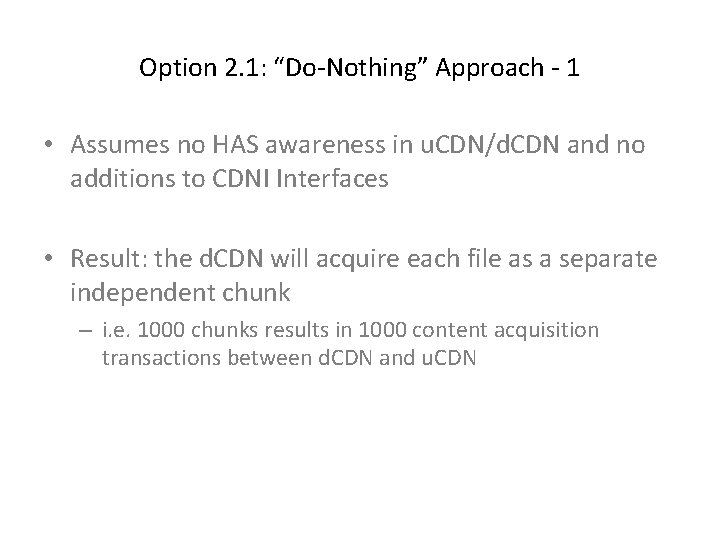 Option 2.1: “Do-Nothing” Approach - 1

• Assumes no HAS awareness in uCDN/dCDN and no additions to CDNI Interfaces

• Result: the dCDN will acquire each file as a separate independent chunk

– i.e. 1000 chunks results in 1000 content acquisition transactions between dCDN and uCDN